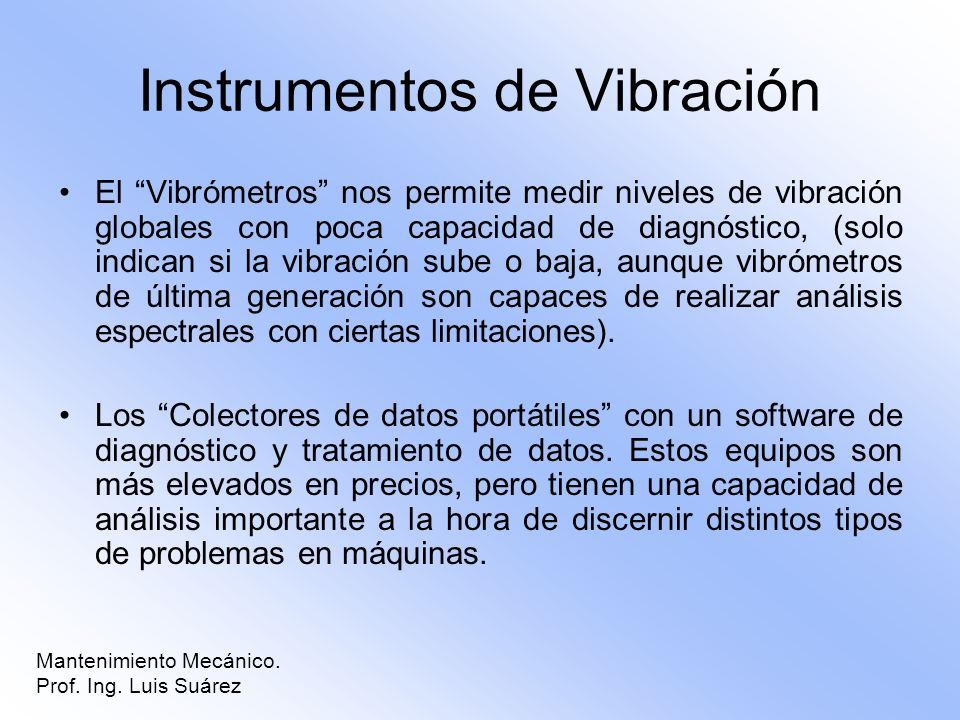 Instrumentos de Vibración

• El “Vibrómetros” nos permite medir niveles de vibración globales con poca capacidad de diagnóstico, (solo indican si la vibración sube o baja, aunque vibrómetros de última generación son capaces de realizar análisis espectrales con ciertas limitaciones).

• Los “Colectores de datos portátiles” con un software de diagnóstico y tratamiento de datos. Estos equipos son más elevados en precios, pero tienen una capacidad de análisis importante a la hora de discernir distintos tipos de problemas en máquinas.

Mantenimiento Mecánico.
Prof. Ing. Luis Suárez